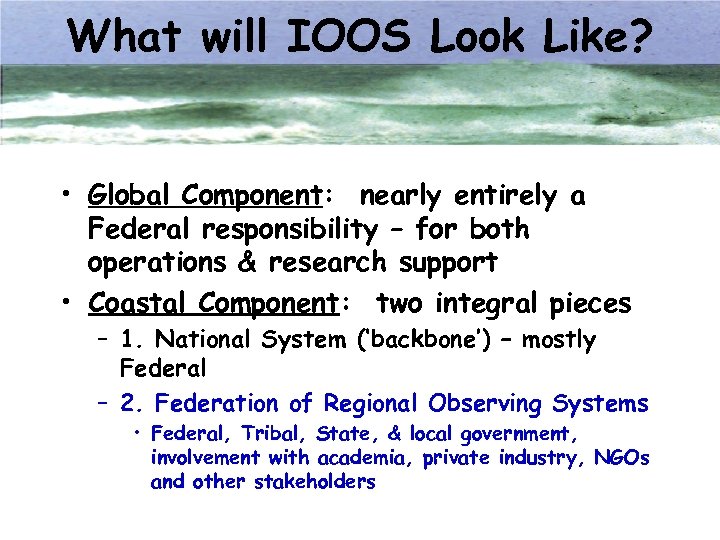 What will IOOS Look Like?

• Global Component: nearly entirely a Federal responsibility – for both operations & research support

• Coastal Component: two integral pieces

– 1. National System ('backbone') – mostly Federal

– 2. Federation of Regional Observing Systems

• Federal, Tribal, State, & local government, involvement with academia, private industry, NGOs and other stakeholders